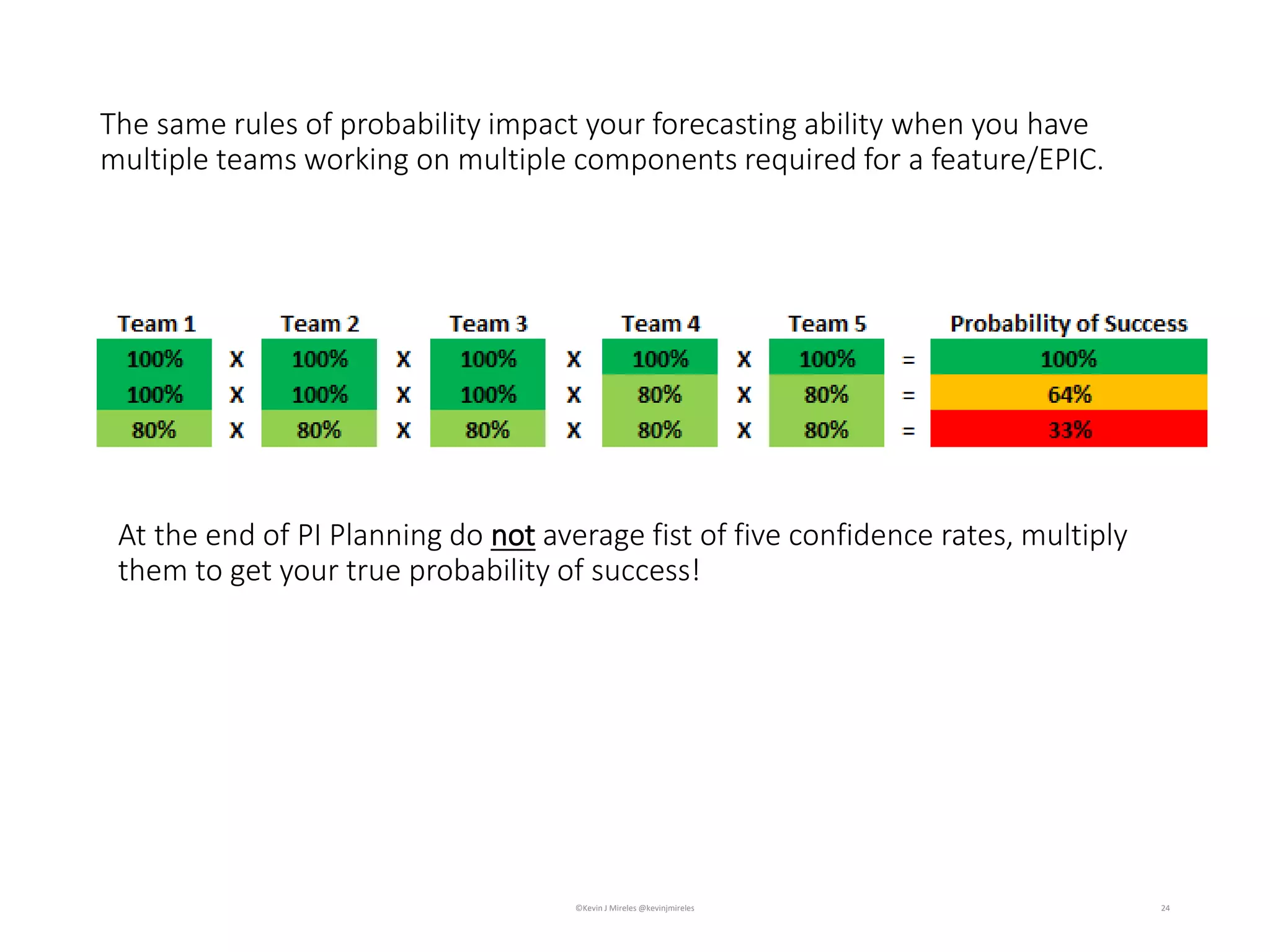 The same rules of probability impact your forecasting ability when you have multiple teams working on multiple components required for a feature/EPIC.

| Team 1 | | Team 2 | | Team 3 | | Team 4 | | Team 5 | | Probability of Success |
|---|---|---|---|---|---|---|---|---|---|---|
| 100% | X | 100% | X | 100% | X | 100% | X | 100% | = | 100% |
| 100% | X | 100% | X | 100% | X | 80% | X | 80% | = | 64% |
| 80% | X | 80% | X | 80% | X | 80% | X | 80% | = | 33% |

At the end of PI Planning do not average fist of five confidence rates, multiply them to get your true probability of success!

©Kevin J Mireles @kevinjmireles

24